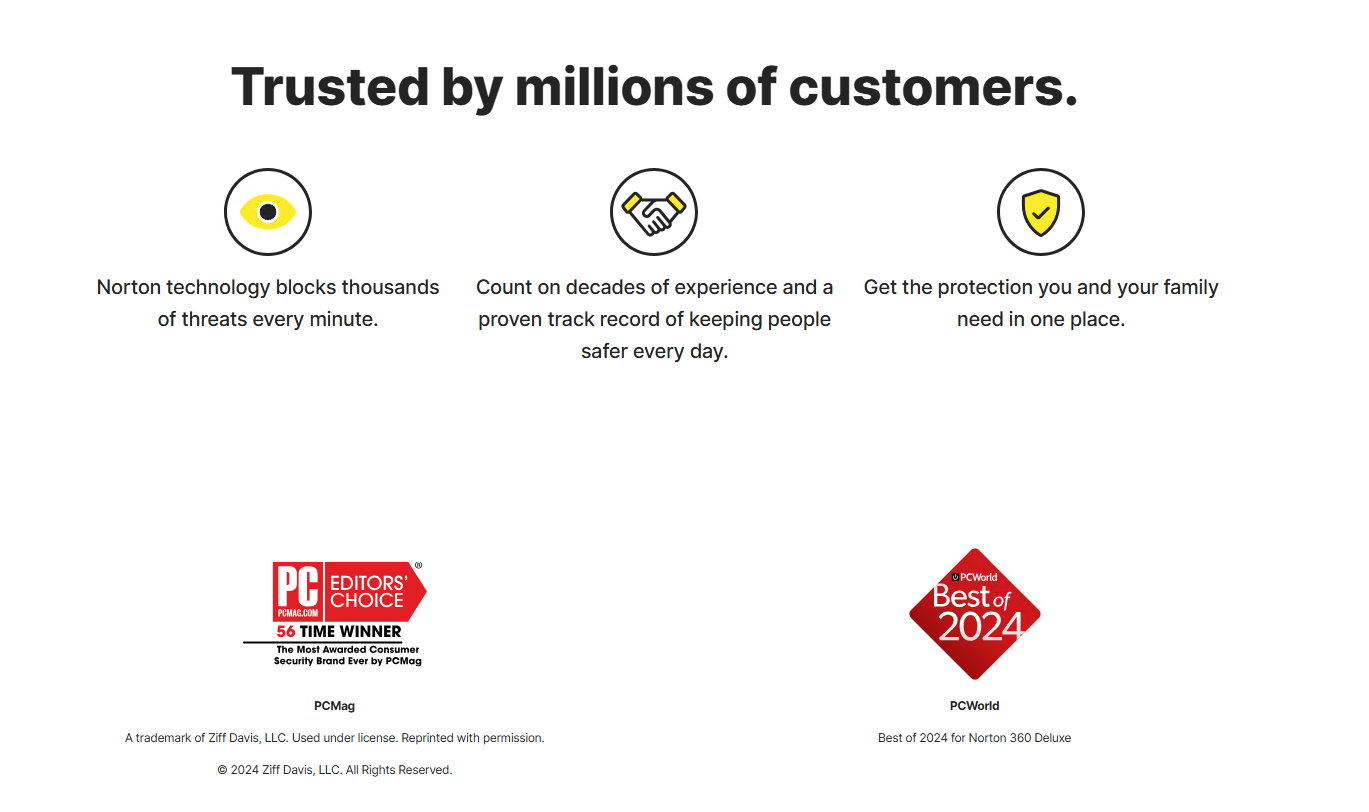 Trusted by millions of customers.

Norton technology blocks thousands of threats every minute.

Count on decades of experience and a proven track record of keeping people safer every day.

Get the protection you and your family need in one place.

PC PCMAG.COM EDITORS' CHOICE ®
56 TIME WINNER
The Most Awarded Consumer Security Brand Ever by PCMag

PCMag

A trademark of Ziff Davis, LLC. Used under license. Reprinted with permission.

© 2024 Ziff Davis, LLC. All Rights Reserved.

PCWorld
Best of 2024

PCWorld

Best of 2024 for Norton 360 Deluxe